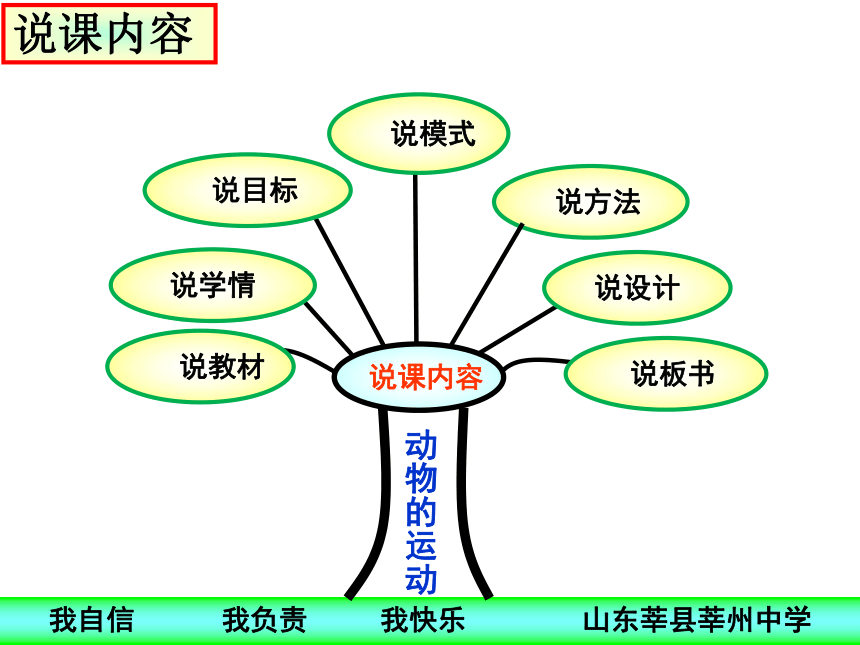 说课内容

说模式

说目标

说方法

说学情

说设计

说教材

说课内容

说板书

动物的运动

我自信　我负责　我快乐　山东莘县莘州中学